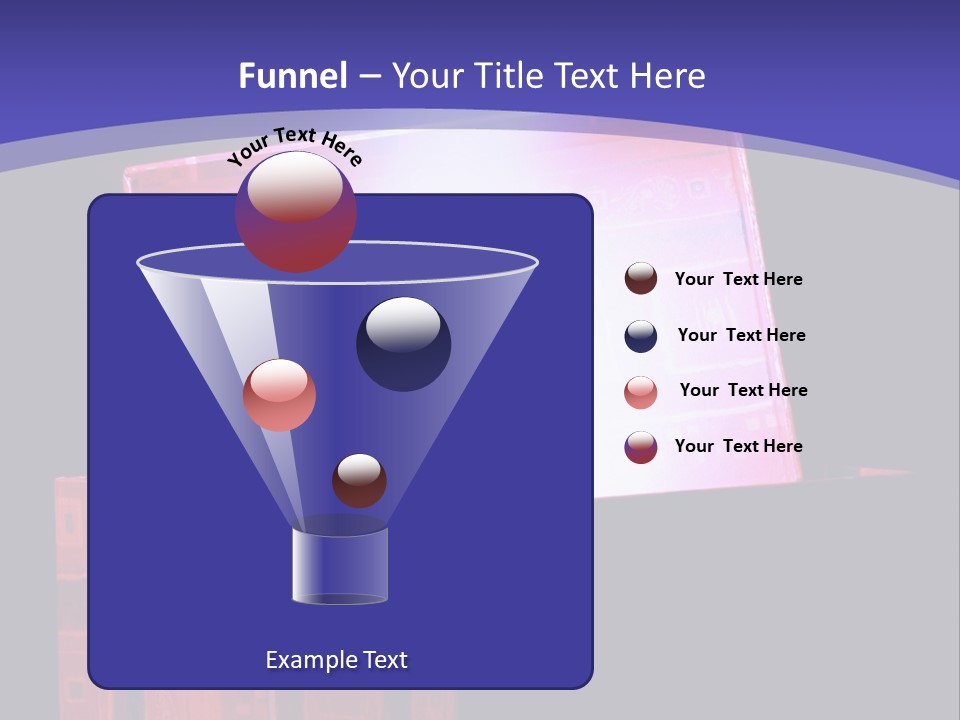 Funnel – Your Title Text Here

Your Text Here

Your Text Here

Your Text Here

Your Text Here

Your Text Here

Example Text